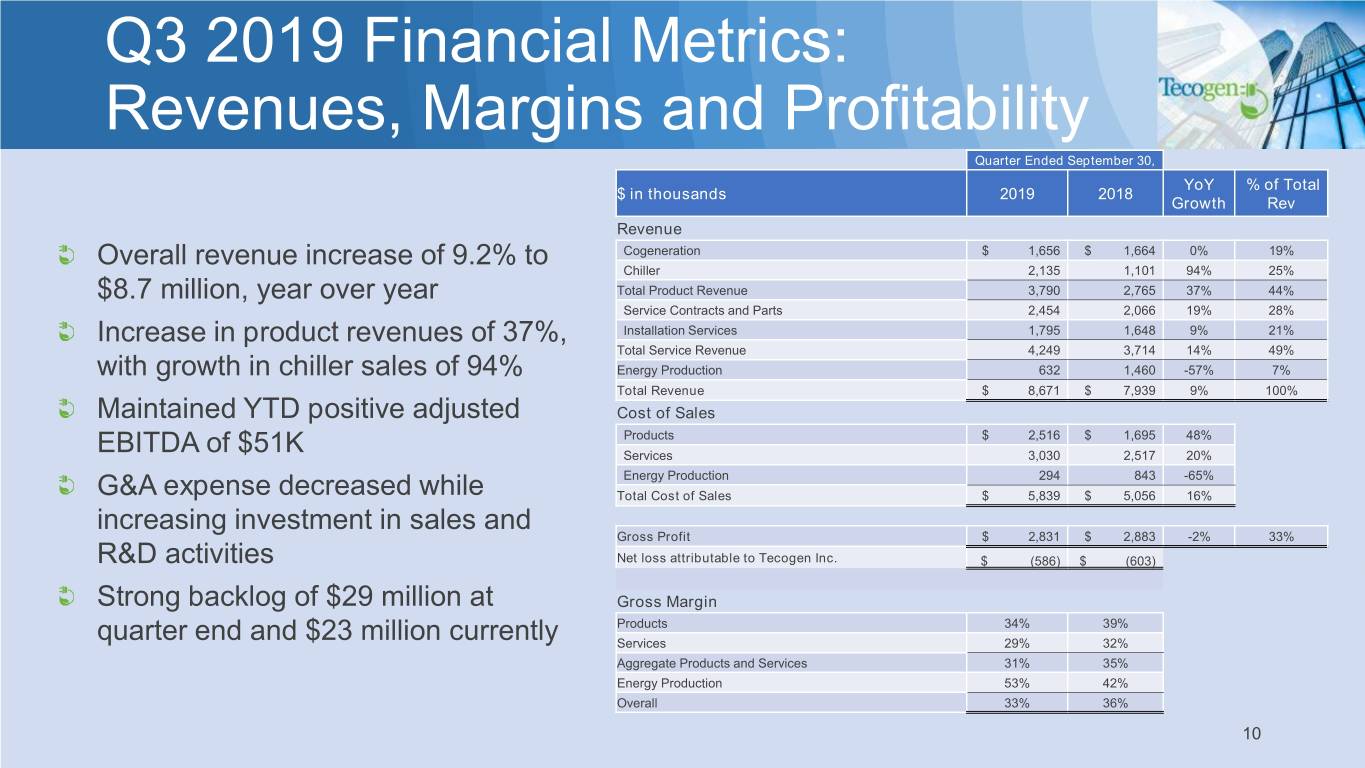 Q3 2019 Financial Metrics: Revenues, Margins and Profitability

Tecogen

Overall revenue increase of 9.2% to $8.7 million, year over year

Increase in product revenues of 37%, with growth in chiller sales of 94%

Maintained YTD positive adjusted EBITDA of $51K

G&A expense decreased while increasing investment in sales and R&D activities

Strong backlog of $29 million at quarter end and $23 million currently

Quarter Ended September 30,

| $ in thousands | 2019 | 2018 | YoY Growth | % of Total Rev |
|---|---|---|---|---|
| Revenue | | | | |
| Cogeneration | $ 1,656 | $ 1,664 | 0% | 19% |
| Chiller | 2,135 | 1,101 | 94% | 25% |
| Total Product Revenue | 3,790 | 2,765 | 37% | 44% |
| Service Contracts and Parts | 2,454 | 2,066 | 19% | 28% |
| Installation Services | 1,795 | 1,648 | 9% | 21% |
| Total Service Revenue | 4,249 | 3,714 | 14% | 49% |
| Energy Production | 632 | 1,460 | -57% | 7% |
| Total Revenue | $ 8,671 | $ 7,939 | 9% | 100% |
| Cost of Sales | | | | |
| Products | $ 2,516 | $ 1,695 | 48% | |
| Services | 3,030 | 2,517 | 20% | |
| Energy Production | 294 | 843 | -65% | |
| Total Cost of Sales | $ 5,839 | $ 5,056 | 16% | |
| Gross Profit | $ 2,831 | $ 2,883 | -2% | 33% |
| Net loss attributable to Tecogen Inc. | $ (586) | $ (603) | | |
| Gross Margin | | | | |
| Products | 34% | 39% | | |
| Services | 29% | 32% | | |
| Aggregate Products and Services | 31% | 35% | | |
| Energy Production | 53% | 42% | | |
| Overall | 33% | 36% | | |

10